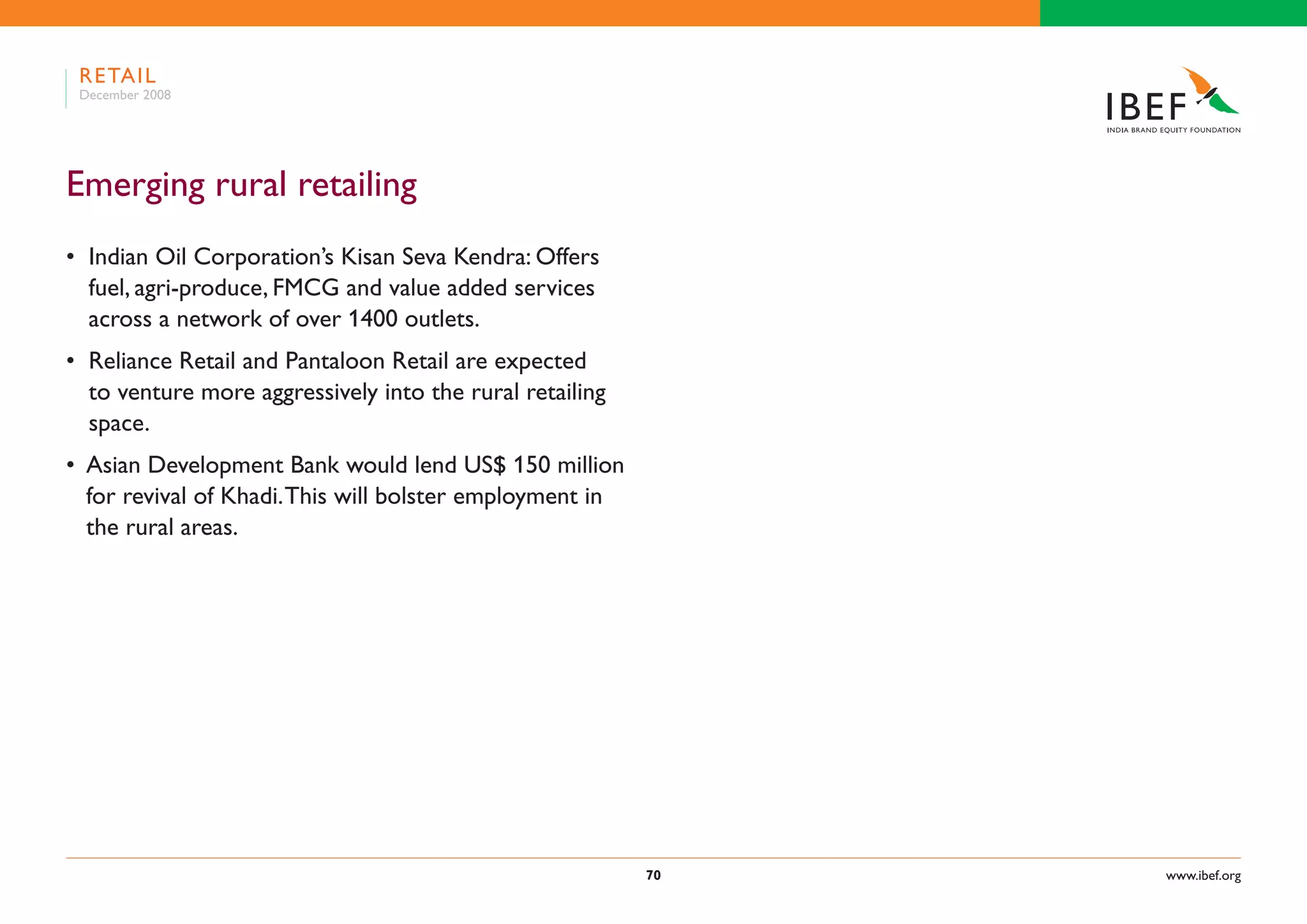 RETAIL
December 2008

IBEF
INDIA BRAND EQUITY FOUNDATION

Emerging rural retailing

• Indian Oil Corporation's Kisan Seva Kendra: Offers fuel, agri-produce, FMCG and value added services across a network of over 1400 outlets.

• Reliance Retail and Pantaloon Retail are expected to venture more aggressively into the rural retailing space.

• Asian Development Bank would lend US$ 150 million for revival of Khadi. This will bolster employment in the rural areas.

70

www.ibef.org